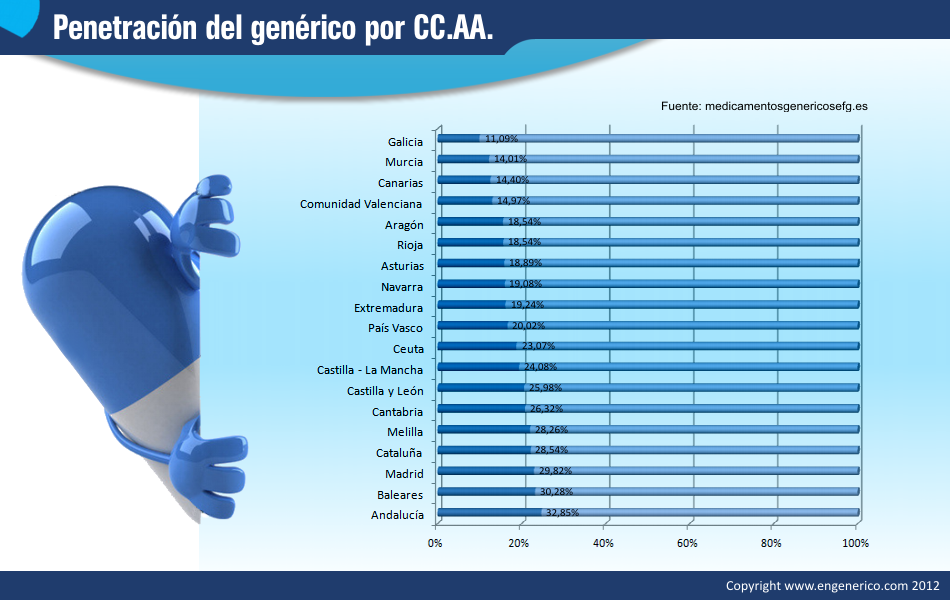 Penetración del genérico por CC.AA.

Fuente: medicamentosgenericosefg.es

Galicia 11,09%
Murcia 14,01%
Canarias 14,40%
Comunidad Valenciana 14,97%
Aragón 18,54%
Rioja 18,54%
Asturias 18,89%
Navarra 19,08%
Extremadura 19,24%
País Vasco 20,02%
Ceuta 23,07%
Castilla - La Mancha 24,08%
Castilla y León 25,98%
Cantabria 26,32%
Melilla 28,26%
Cataluña 28,54%
Madrid 29,82%
Baleares 30,28%
Andalucía 32,85%

0% 20% 40% 60% 80% 100%

Copyright www.engenerico.com 2012